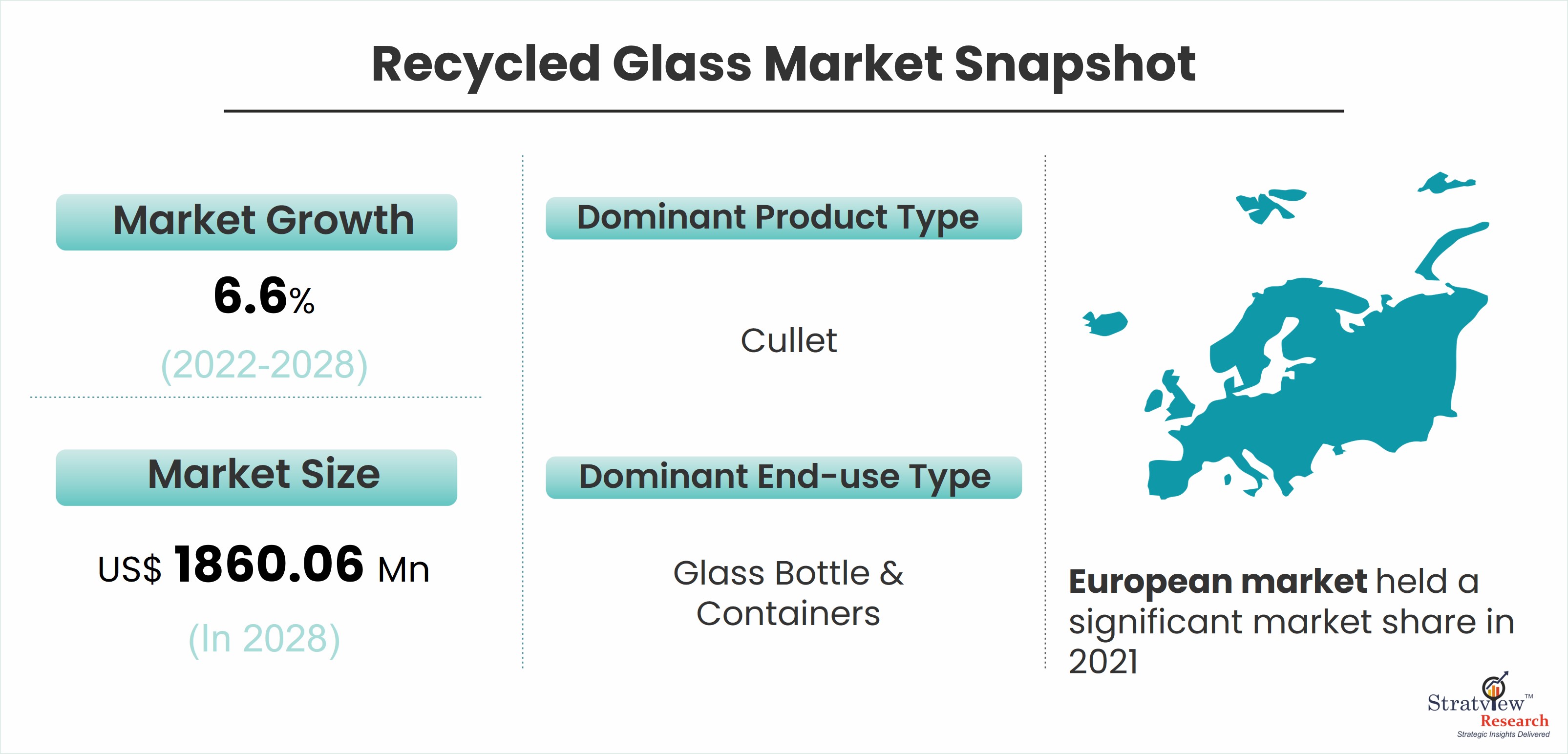 Recycled Glass Market Snapshot

Market Growth

6.6%

(2022-2028)

Market Size

US$ 1860.06 Mn

(In 2028)

Dominant Product Type

Cullet

Dominant End-use Type

Glass Bottle & Containers

European market held a significant market share in 2021

Stratview™ Research
Strategic Insights Delivered